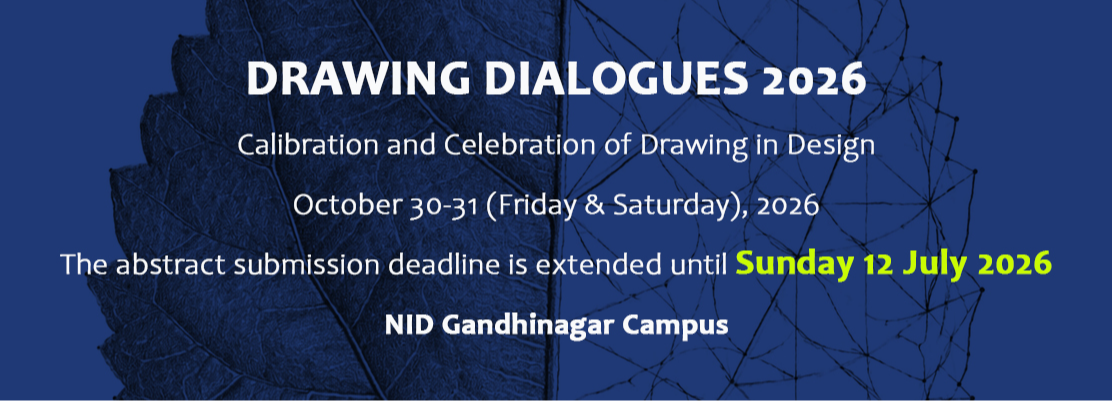 DRAWING DIALOGUES 2026

Calibration and Celebration of Drawing in Design

October 30-31 (Friday & Saturday), 2026

The abstract submission deadline is extended until Sunday 12 July 2026

NID Gandhinagar Campus